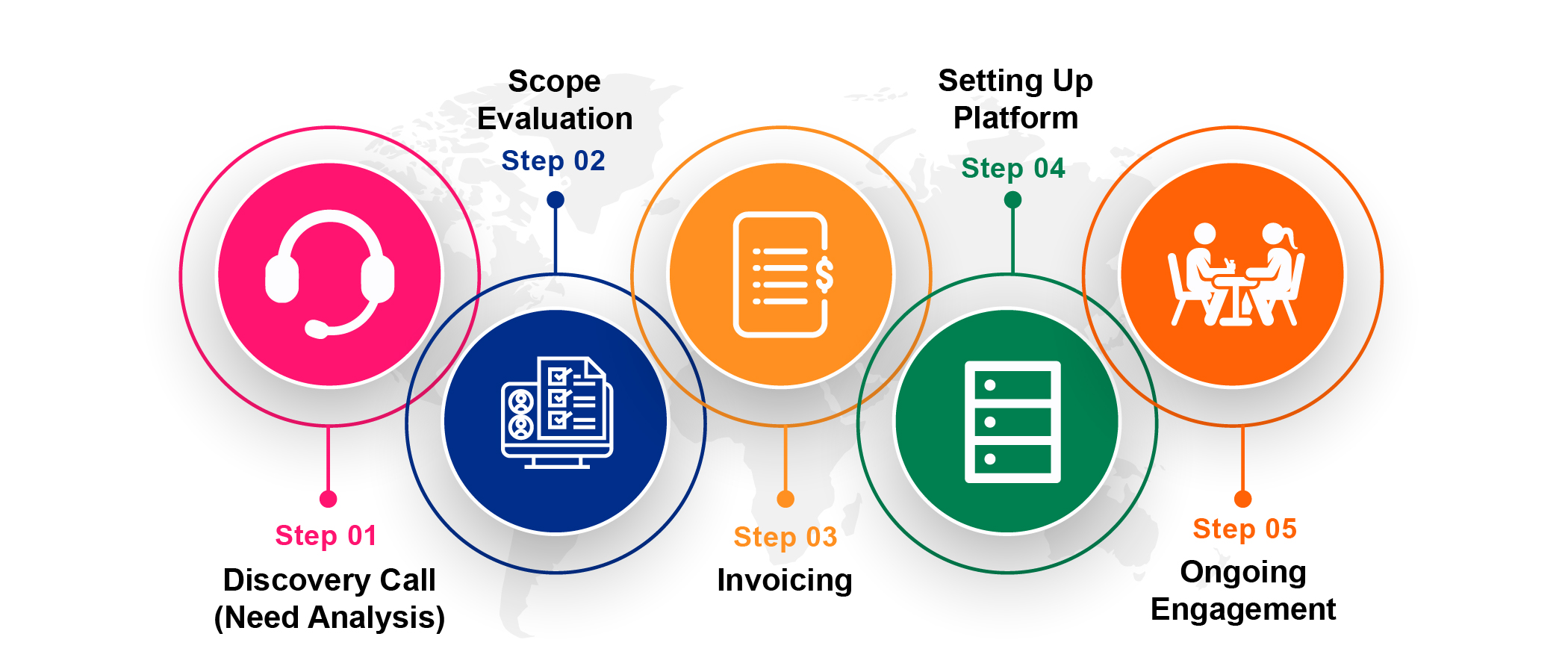 Step 01
Discovery Call (Need Analysis)

Scope Evaluation
Step 02

Step 03
Invoicing

Setting Up Platform
Step 04

Step 05
Ongoing Engagement